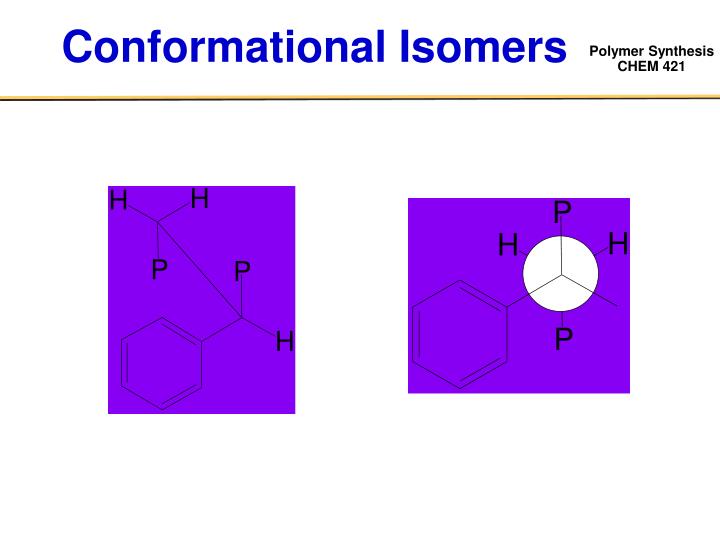 Conformational Isomers

Polymer Synthesis
CHEM 421

H
H
P
P
H

P
H
H
P